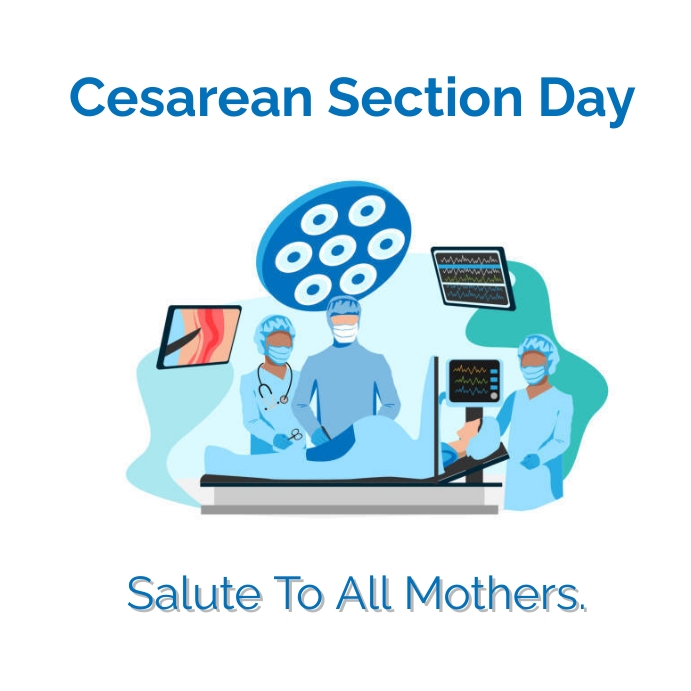 Cesarean Section Day

Salute To All Mothers.